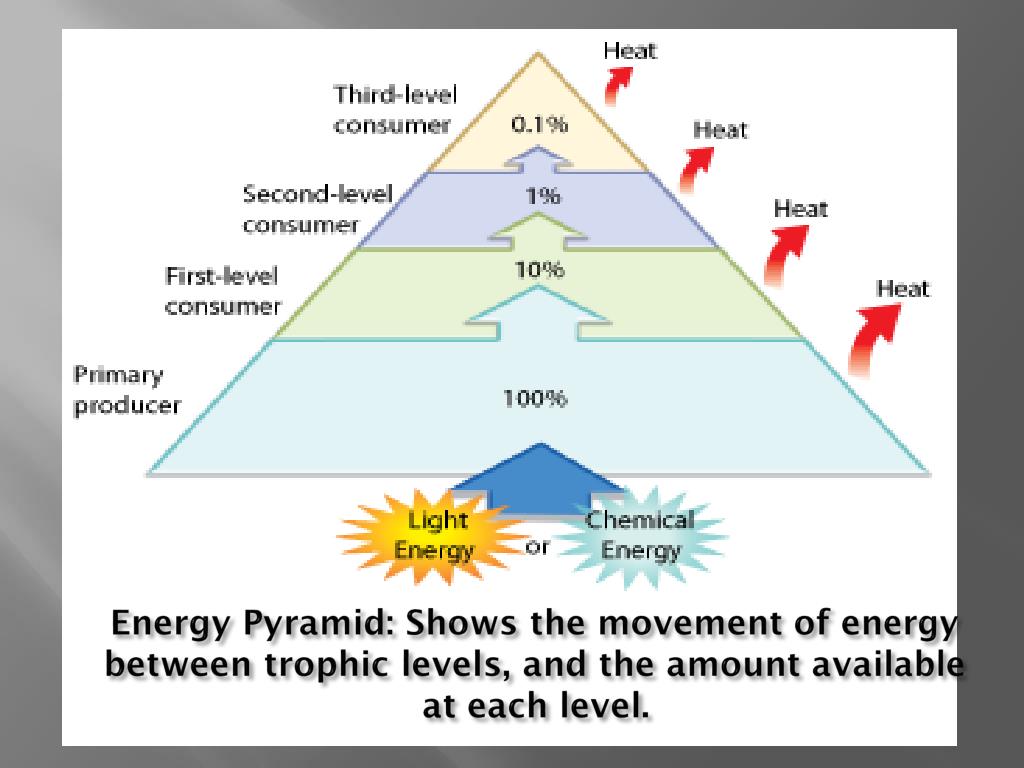 Heat

Third-level consumer

0.1%

Heat

Second-level consumer

1%

Heat

First-level consumer

10%

Heat

Primary producer

100%

Light Energy

or

Chemical Energy

Energy Pyramid: Shows the movement of energy between trophic levels, and the amount available at each level.